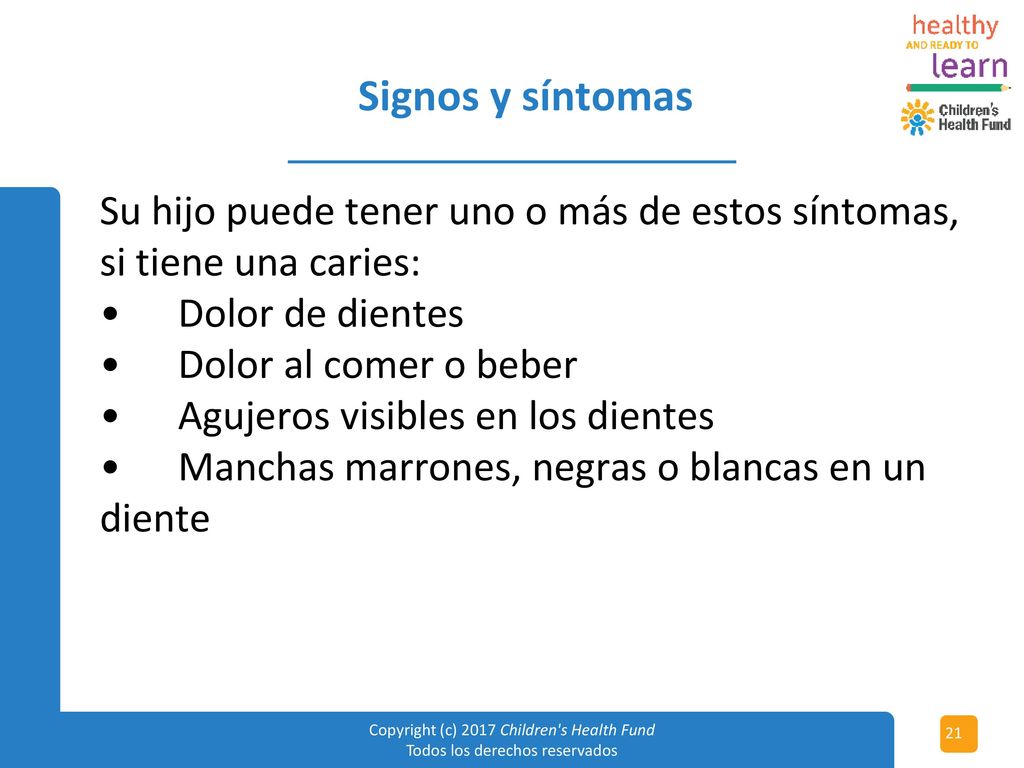 healthy
AND READY TO
learn

Children's Health Fund

Signos y síntomas

Su hijo puede tener uno o más de estos síntomas, si tiene una caries:
• Dolor de dientes
• Dolor al comer o beber
• Agujeros visibles en los dientes
• Manchas marrones, negras o blancas en un diente

Copyright (c) 2017 Children's Health Fund
Todos los derechos reservados

21